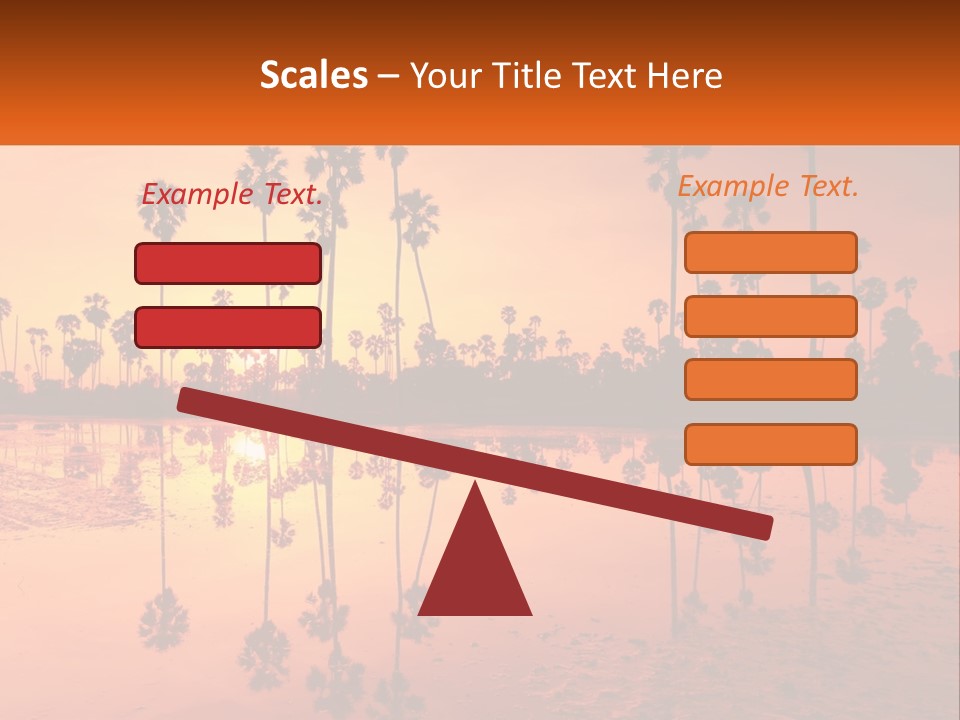 Scales – Your Title Text Here

Example Text.

Example Text.